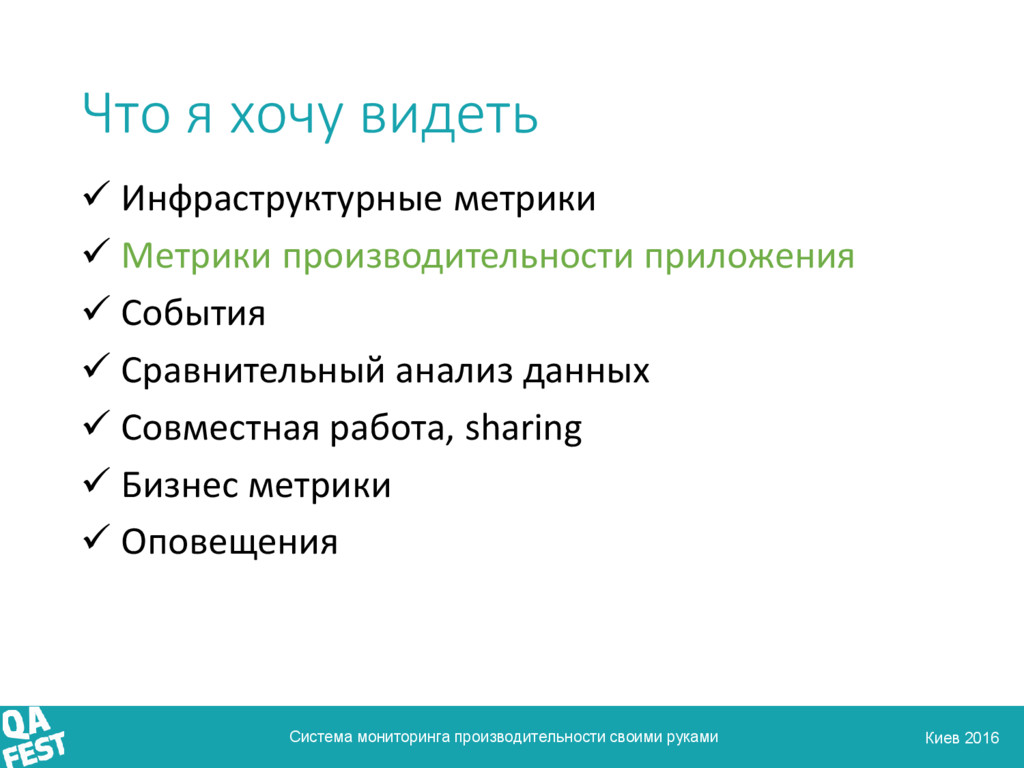 Что я хочу видеть

✓ Инфраструктурные метрики
✓ Метрики производительности приложения
✓ События
✓ Сравнительный анализ данных
✓ Совместная работа, sharing
✓ Бизнес метрики
✓ Оповещения

QA FEST

Система мониторинга производительности своими руками

Киев 2016